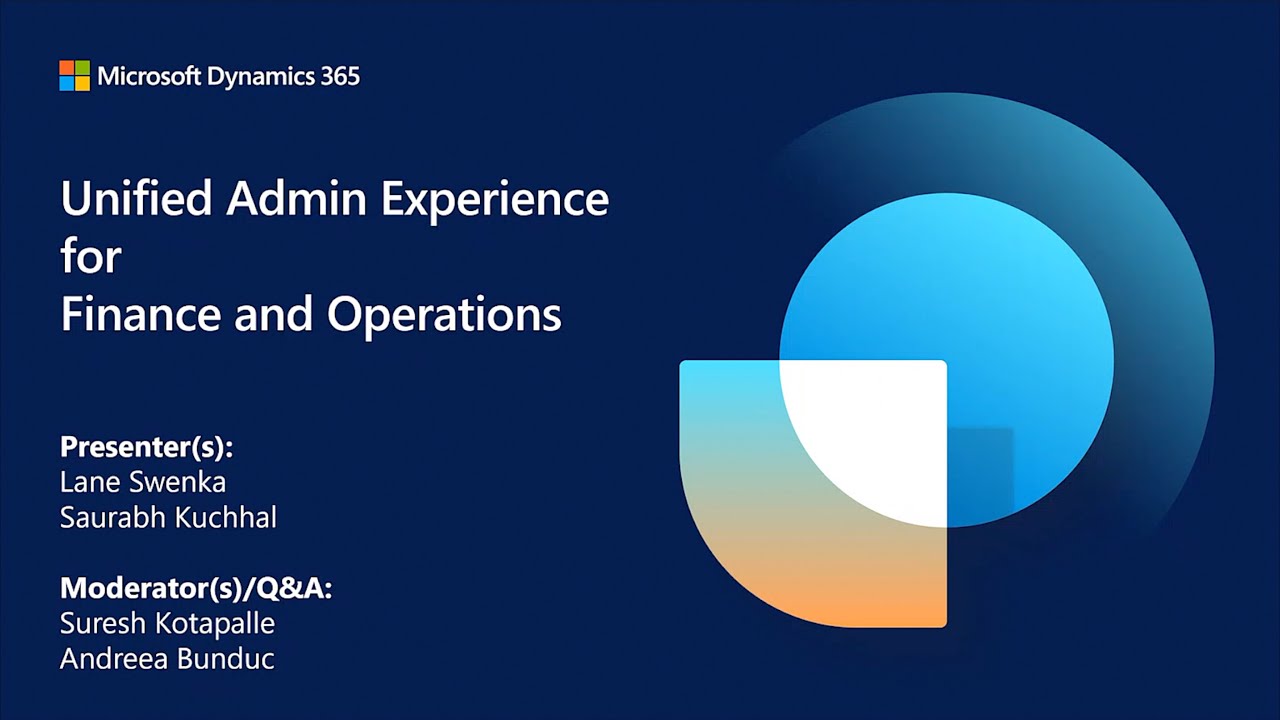 Microsoft Dynamics 365

Unified Admin Experience for Finance and Operations

Presenter(s):
Lane Swenka
Saurabh Kuchhal

Moderator(s)/Q&A:
Suresh Kotapalle
Andreea Bunduc